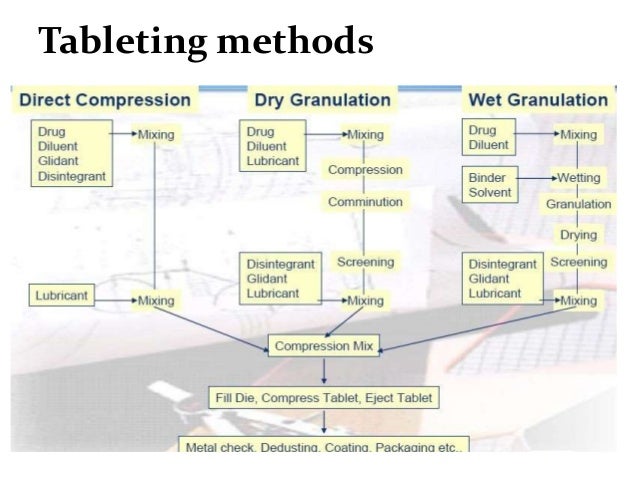 Tableting methods

Direct Compression

Drug
Diluent
Glidant
Disintegrant

Mixing

Lubricant

Mixing

Dry Granulation

Drug
Diluent
Lubricant

Mixing

Compression

Comminution

Disintegrant
Glidant
Lubricant

Screening

Mixing

Wet Granulation

Drug
Diluent

Mixing

Binder
Solvent

Wetting

Granulation

Drying

Disintegrant
Glidant
Lubricant

Screening

Mixing

Compression Mix

Fill Die, Compress Tablet, Eject Tablet

Metal check, Dedusting, Coating, Packaging etc..